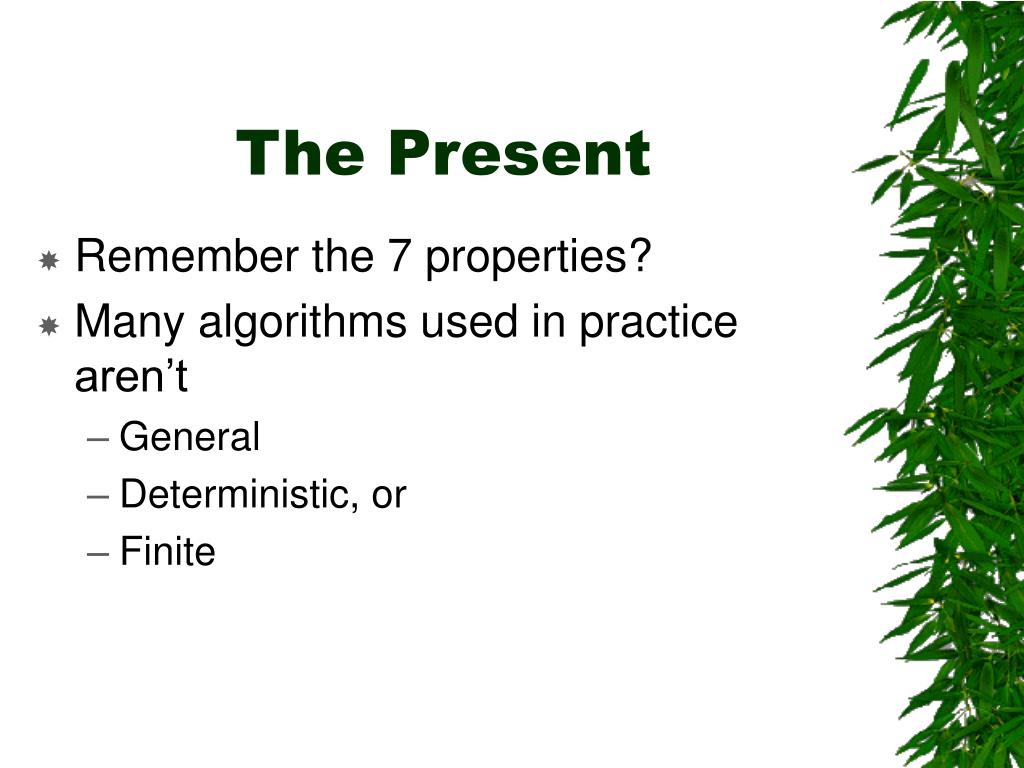 The Present

Remember the 7 properties?

Many algorithms used in practice aren’t

– General

– Deterministic, or

– Finite